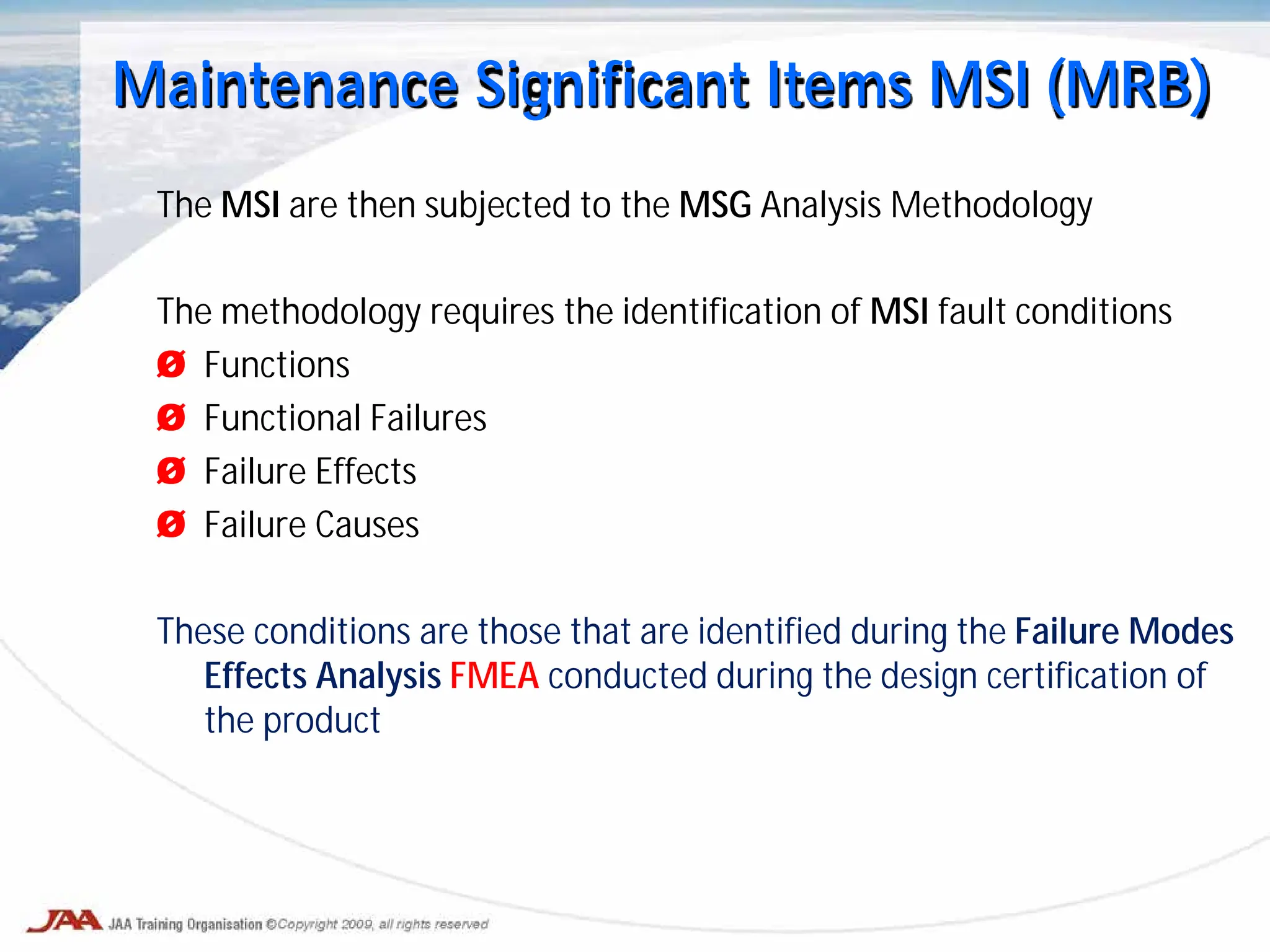 Maintenance Significant Items MSI (MRB)

The MSI are then subjected to the MSG Analysis Methodology

The methodology requires the identification of MSI fault conditions
Ø Functions
Ø Functional Failures
Ø Failure Effects
Ø Failure Causes

These conditions are those that are identified during the Failure Modes Effects Analysis FMEA conducted during the design certification of the product

JAA JAA Training Organisation ©Copyright 2009, all rights reserved